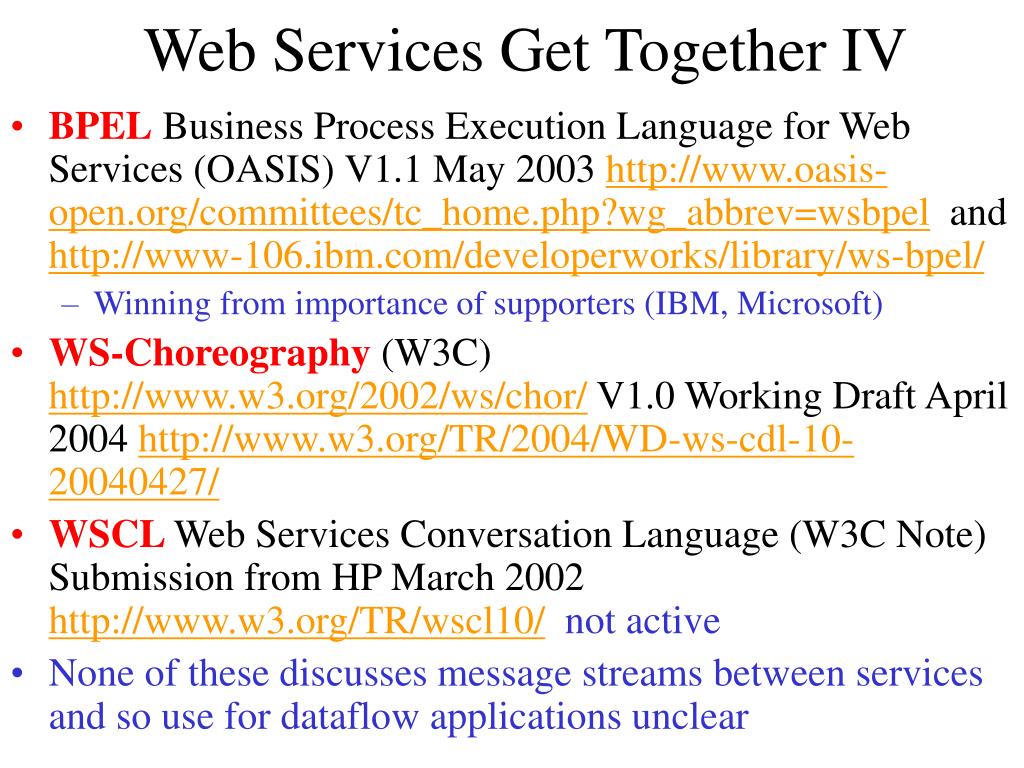 Web Services Get Together IV

• BPEL Business Process Execution Language for Web Services (OASIS) V1.1 May 2003 http://www.oasis-open.org/committees/tc_home.php?wg_abbrev=wsbpel and http://www-106.ibm.com/developerworks/library/ws-bpel/
– Winning from importance of supporters (IBM, Microsoft)
• WS-Choreography (W3C) http://www.w3.org/2002/ws/chor/ V1.0 Working Draft April 2004 http://www.w3.org/TR/2004/WD-ws-cdl-10-20040427/
• WSCL Web Services Conversation Language (W3C Note) Submission from HP March 2002 http://www.w3.org/TR/wscl10/ not active
• None of these discusses message streams between services and so use for dataflow applications unclear